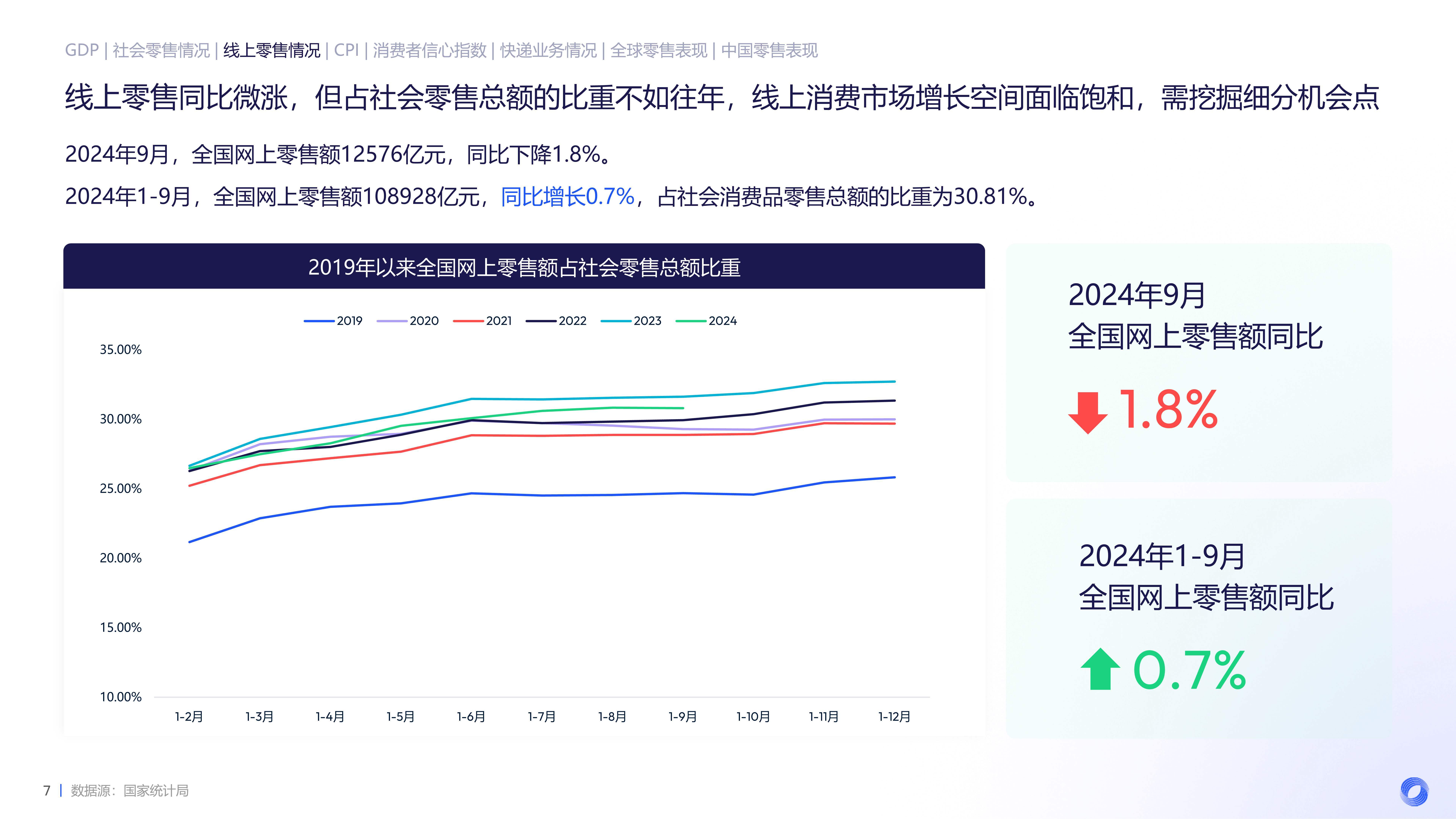 GDP | 社会零售情况 | 线上零售情况 | CPI | 消费者信心指数 | 快递业务情况 | 全球零售表现 | 中国零售表现

线上零售同比微涨，但占社会零售总额的比重不如往年，线上消费市场增长空间面临饱和，需挖掘细分机会点

2024年9月，全国网上零售额12576亿元，同比下降1.8%。

2024年1-9月，全国网上零售额108928亿元，同比增长0.7%，占社会消费品零售总额的比重为30.81%。

2019年以来全国网上零售额占社会零售总额比重

2019 2020 2021 2022 2023 2024

35.00%
30.00%
25.00%
20.00%
15.00%
10.00%

1-2月 1-3月 1-4月 1-5月 1-6月 1-7月 1-8月 1-9月 1-10月 1-11月 1-12月

2024年9月
全国网上零售额同比

1.8%

2024年1-9月
全国网上零售额同比

0.7%

7 | 数据源：国家统计局